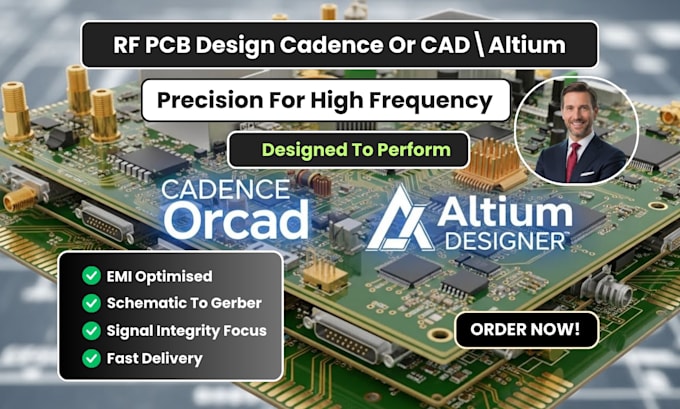 RF PCB Design Cadence Or CAD \ Altium

Precision For High Frequency

Designed To Perform

CADENCE
Orcad

Altium
DESIGNER

EMI Optimised
Schematic To Gerber
Signal Integrity Focus
Fast Delivery

ORDER NOW!